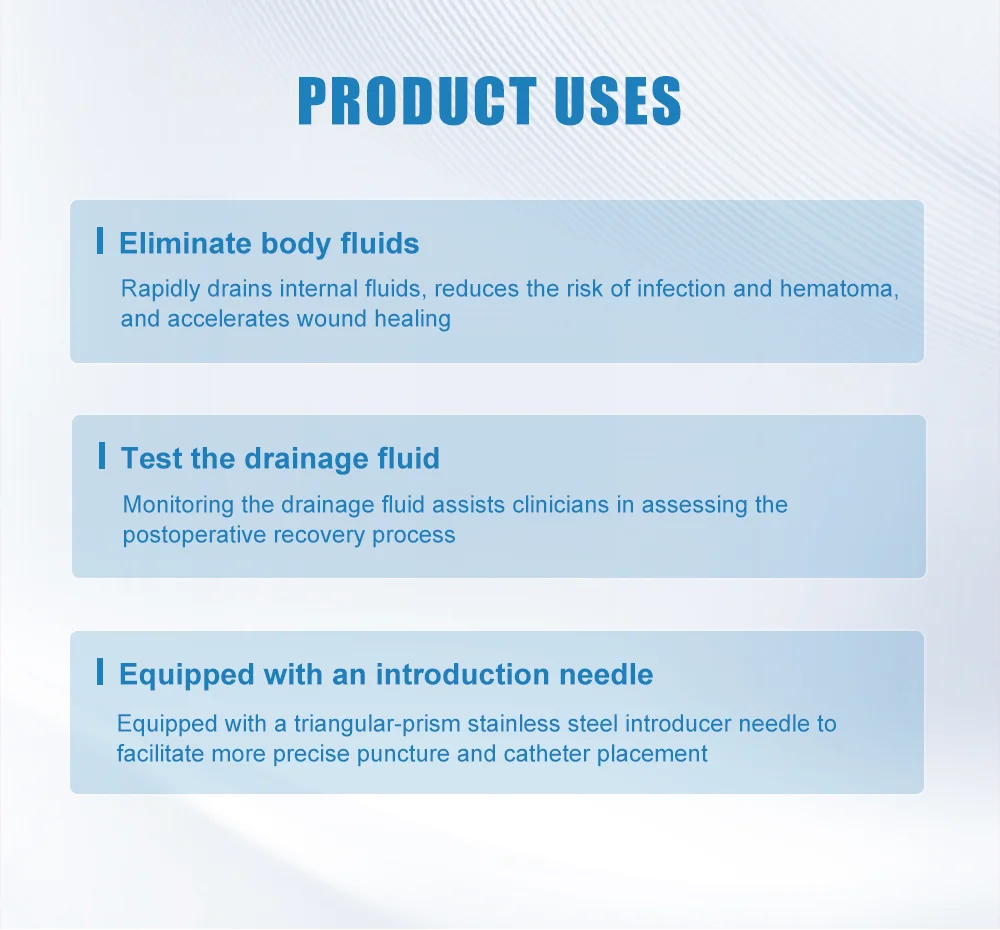 PRODUCT USES

Eliminate body fluids

Rapidly drains internal fluids, reduces the risk of infection and hematoma, and accelerates wound healing

Test the drainage fluid

Monitoring the drainage fluid assists clinicians in assessing the postoperative recovery process

Equipped with an introduction needle

Equipped with a triangular-prism stainless steel introducer needle to facilitate more precise puncture and catheter placement